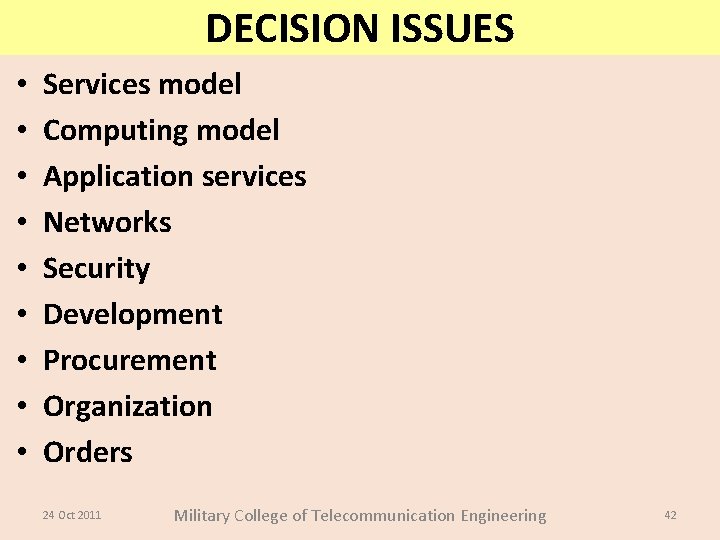 DECISION ISSUES

• Services model
• Computing model
• Application services
• Networks
• Security
• Development
• Procurement
• Organization
• Orders

24 Oct 2011

Military College of Telecommunication Engineering

42